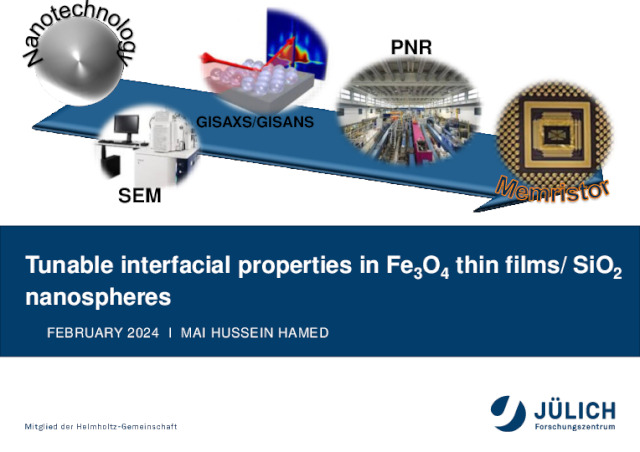 Nanotechnology

GISAXS/GISANS

PNR

SEM

Memristor

Tunable interfacial properties in $Fe_3O_4$ thin films/ $SiO_2$ nanospheres

FEBRUARY 2024 I MAI HUSSEIN HAMED

Mitglied der Helmholtz-Gemeinschaft

JÜLICH
Forschungszentrum